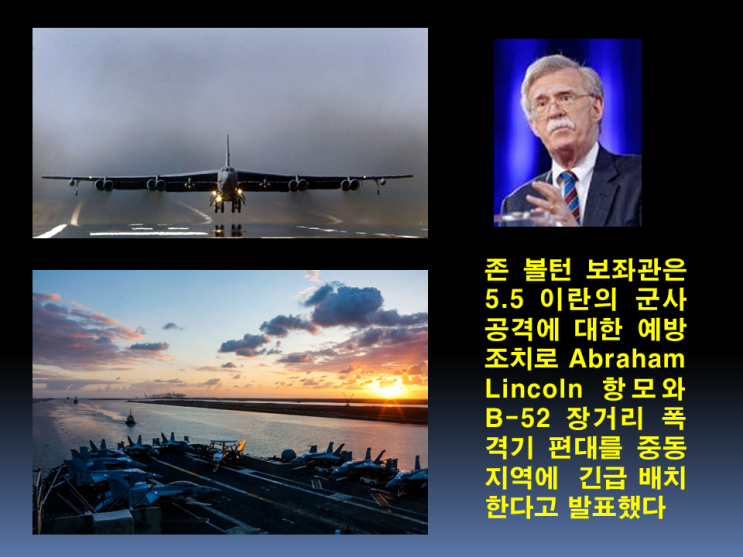 존 볼턴 보좌관은 5.5 이란의 군사 공격에 대한 예방 조치로 Abraham Lincoln 항모와 B-52 장거리 폭격기 편대를 중동 지역에 긴급 배치 한다고 발표했다